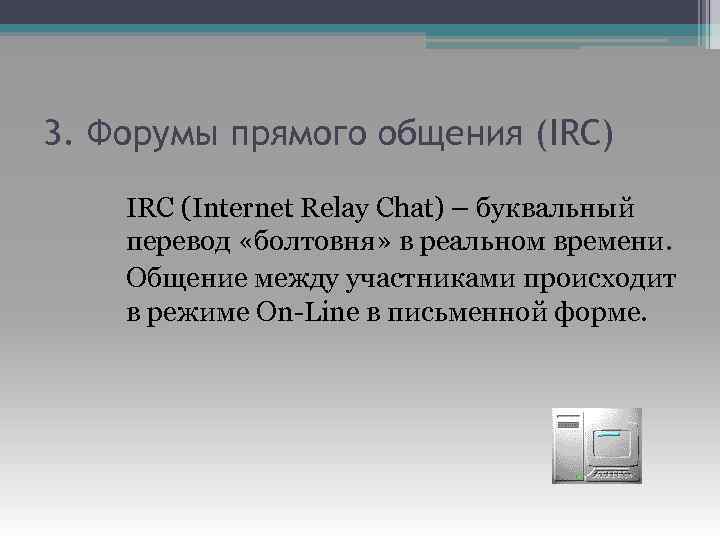 3. Форумы прямого общения (IRC)

IRC (Internet Relay Chat) – буквальный перевод «болтовня» в реальном времени.

Общение между участниками происходит в режиме On-Line в письменной форме.